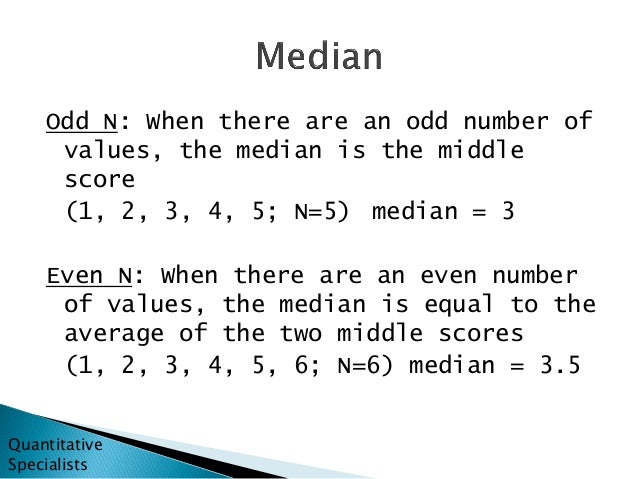 Median

Odd N: When there are an odd number of values, the median is the middle score
(1, 2, 3, 4, 5; N=5) median = 3

Even N: When there are an even number of values, the median is equal to the average of the two middle scores
(1, 2, 3, 4, 5, 6; N=6) median = 3.5

Quantitative Specialists